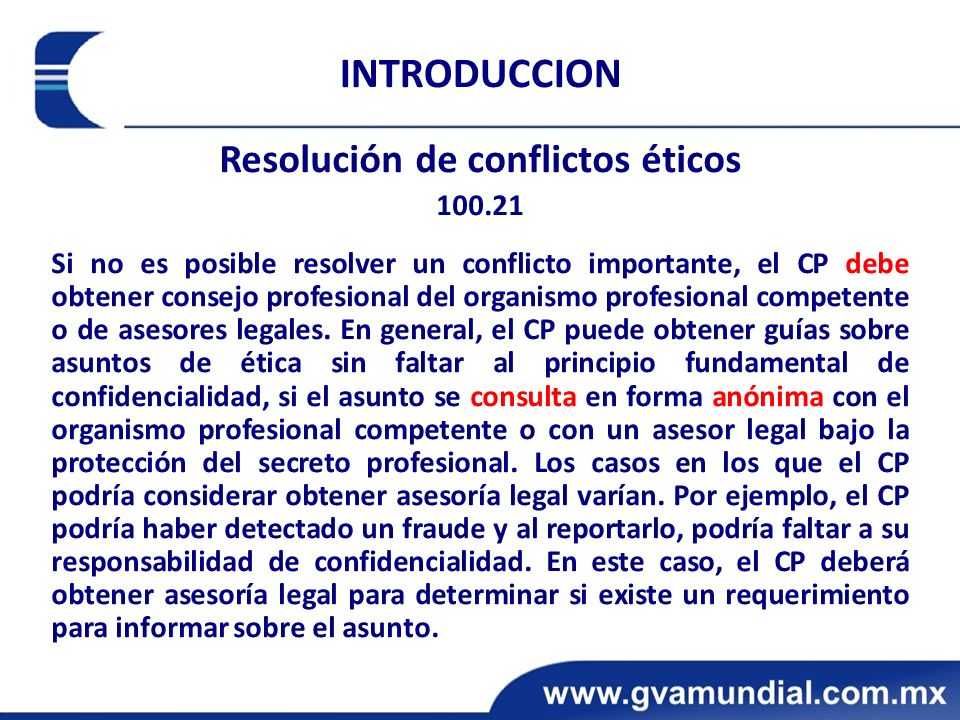 INTRODUCCION

Resolución de conflictos éticos
100.21

Si no es posible resolver un conflicto importante, el CP debe obtener consejo profesional del organismo profesional competente o de asesores legales. En general, el CP puede obtener guías sobre asuntos de ética sin faltar al principio fundamental de confidencialidad, si el asunto se consulta en forma anónima con el organismo profesional competente o con un asesor legal bajo la protección del secreto profesional. Los casos en los que el CP podría considerar obtener asesoría legal varían. Por ejemplo, el CP podría haber detectado un fraude y al reportarlo, podría faltar a su responsabilidad de confidencialidad. En este caso, el CP deberá obtener asesoría legal para determinar si existe un requerimiento para informar sobre el asunto.

www.gvamundial.com.mx